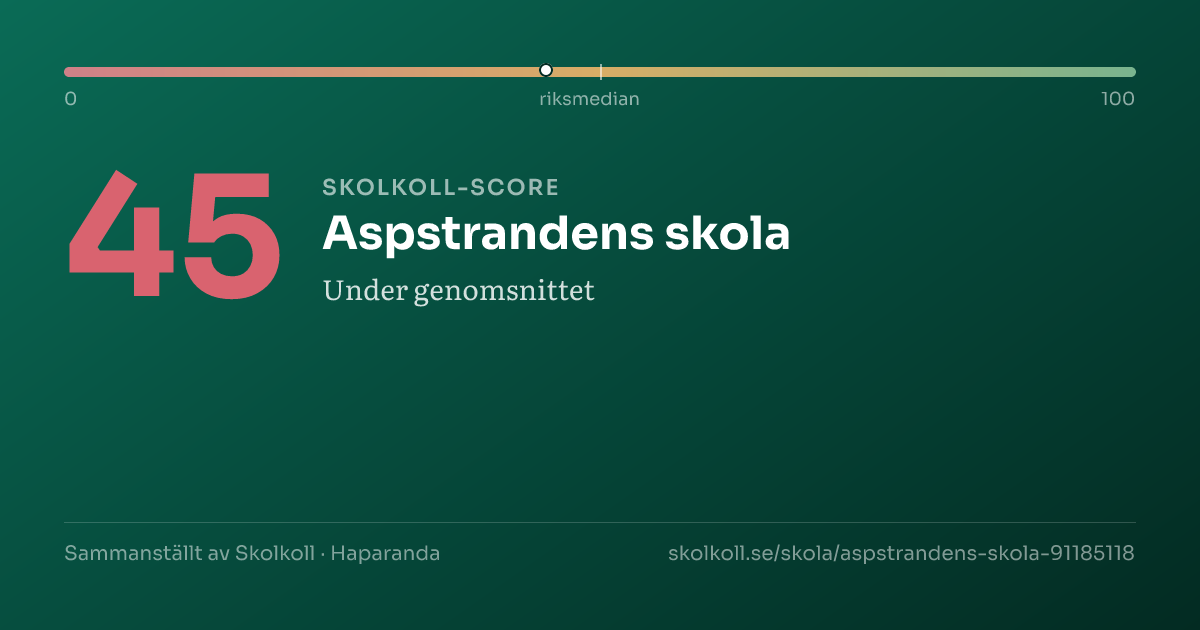 0
riksmedian
100

45

SKOLKOLL-SCORE

Aspstrandens skola

Under genomsnittet

Sammanställt av Skolkoll · Haparanda

skolkoll.se/skola/aspstrandens-skola-91185118